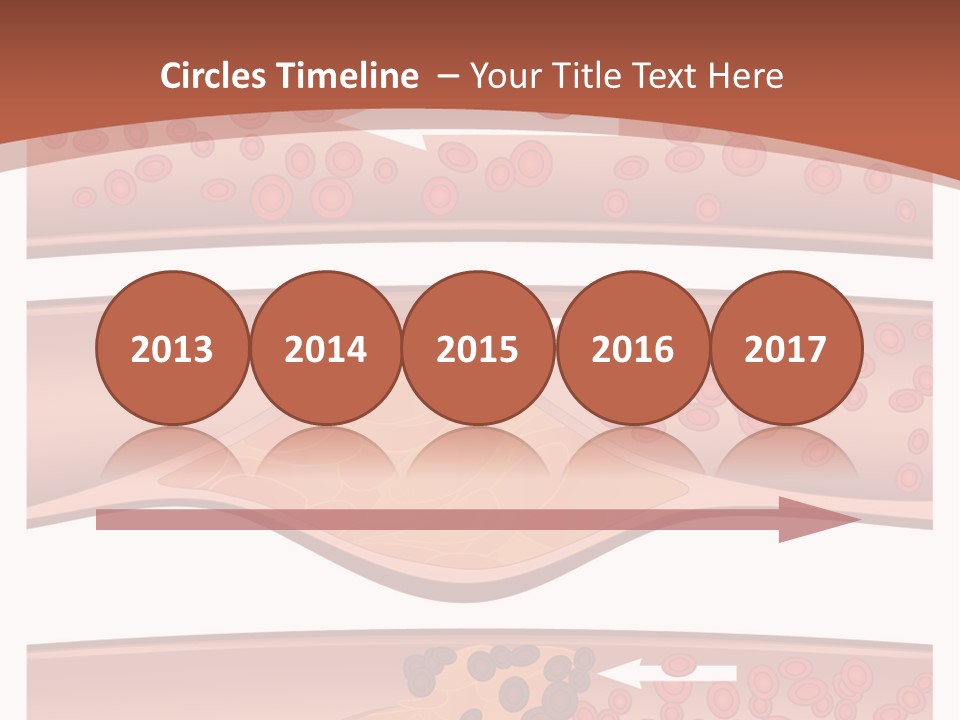 Circles Timeline – Your Title Text Here

2013

2014

2015

2016

2017